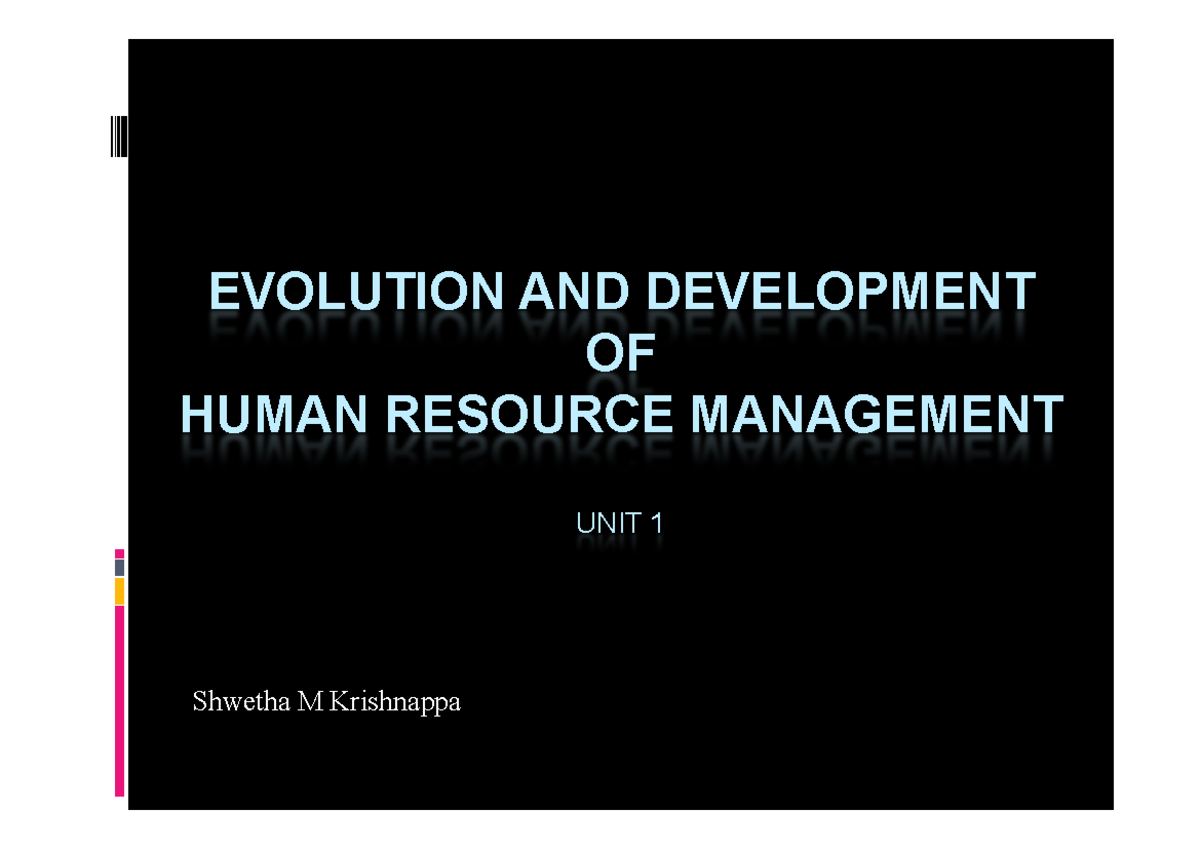 EVOLUTION AND DEVELOPMENT
OF
HUMAN RESOURCE MANAGEMENT

UNIT 1

Shwetha M Krishnappa